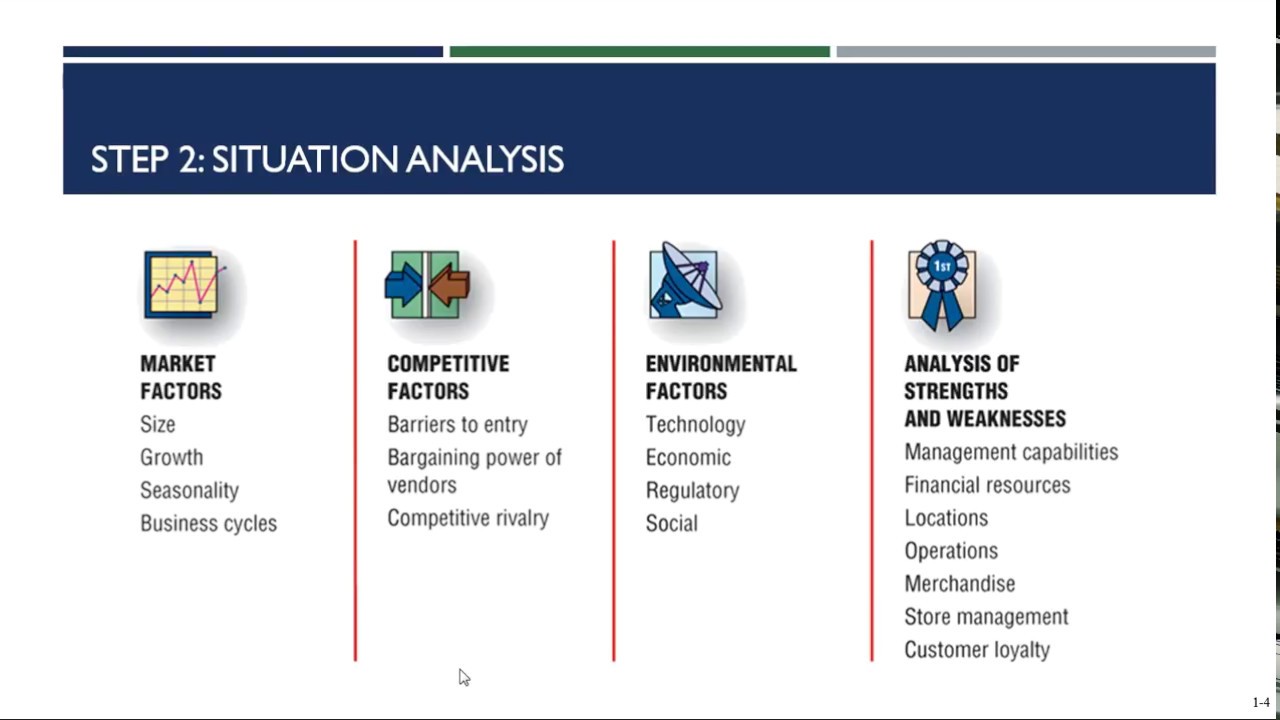 STEP 2: SITUATION ANALYSIS

MARKET FACTORS
Size
Growth
Seasonality
Business cycles

COMPETITIVE FACTORS
Barriers to entry
Bargaining power of vendors
Competitive rivalry

ENVIRONMENTAL FACTORS
Technology
Economic
Regulatory
Social

1ST
ANALYSIS OF STRENGTHS AND WEAKNESSES
Management capabilities
Financial resources
Locations
Operations
Merchandise
Store management
Customer loyalty

1-4